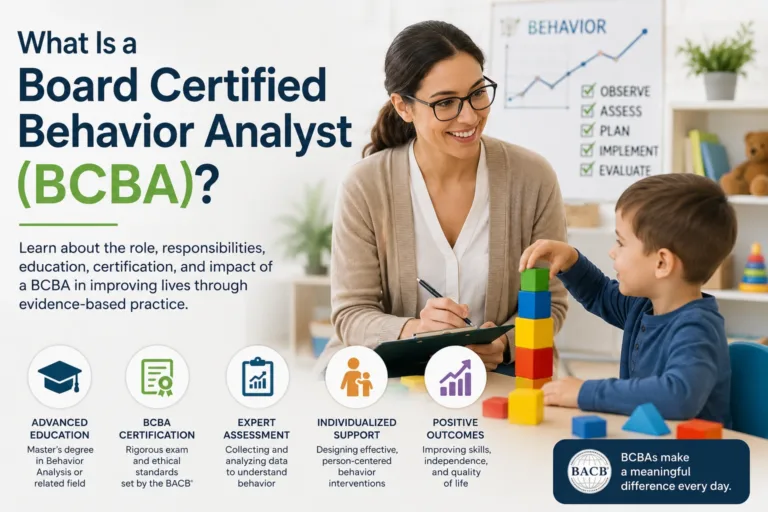 What Is a
Board Certified Behavior Analyst (BCBA)?

Learn about the role, responsibilities, education, certification, and impact of a BCBA in improving lives through evidence-based practice.

BEHAVIOR
OBSERVE
ASSESS
PLAN
IMPLEMENT
EVALUATE

ADVANCED EDUCATION
Master's degree in Behavior Analysis or related field

BCBA CERTIFICATION
Rigorous exam and ethical standards set by the BACB®

EXPERT ASSESSMENT
Collecting and analyzing data to understand behavior

INDIVIDUALIZED SUPPORT
Designing effective, person-centered behavior interventions

POSITIVE OUTCOMES
Improving skills, independence, and quality of life

BACB
BCBAs make a meaningful difference every day.